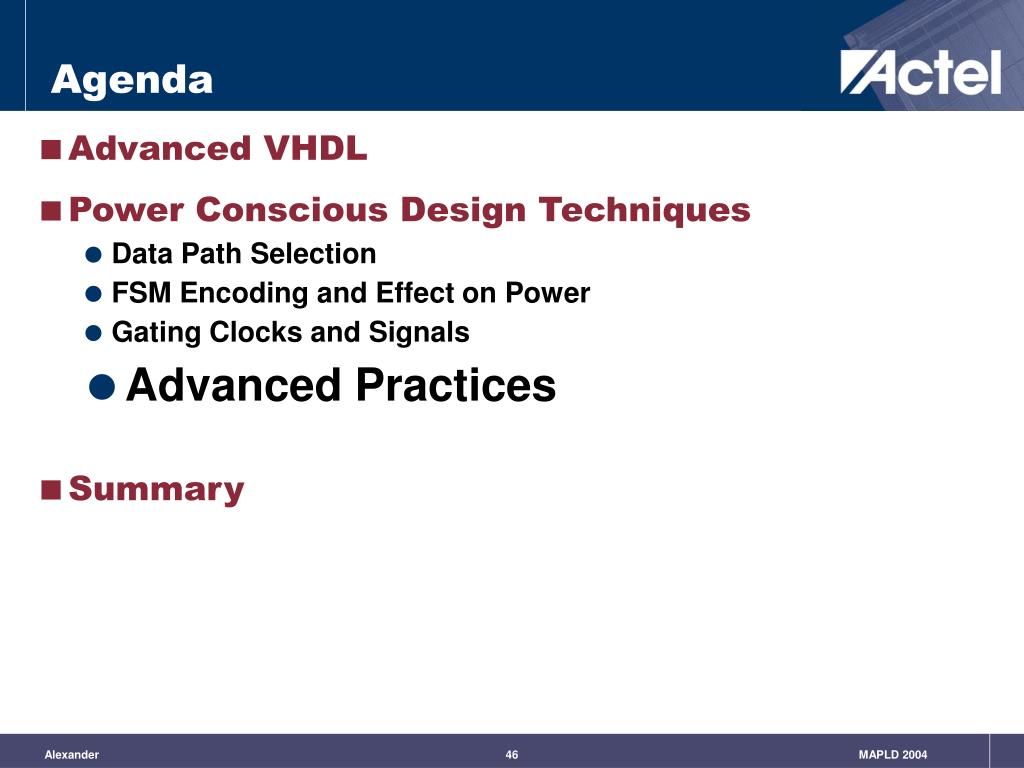 Agenda

Actel

Advanced VHDL

Power Conscious Design Techniques

Data Path Selection

FSM Encoding and Effect on Power

Gating Clocks and Signals

Advanced Practices

Summary

Alexander

46

MAPLD 2004